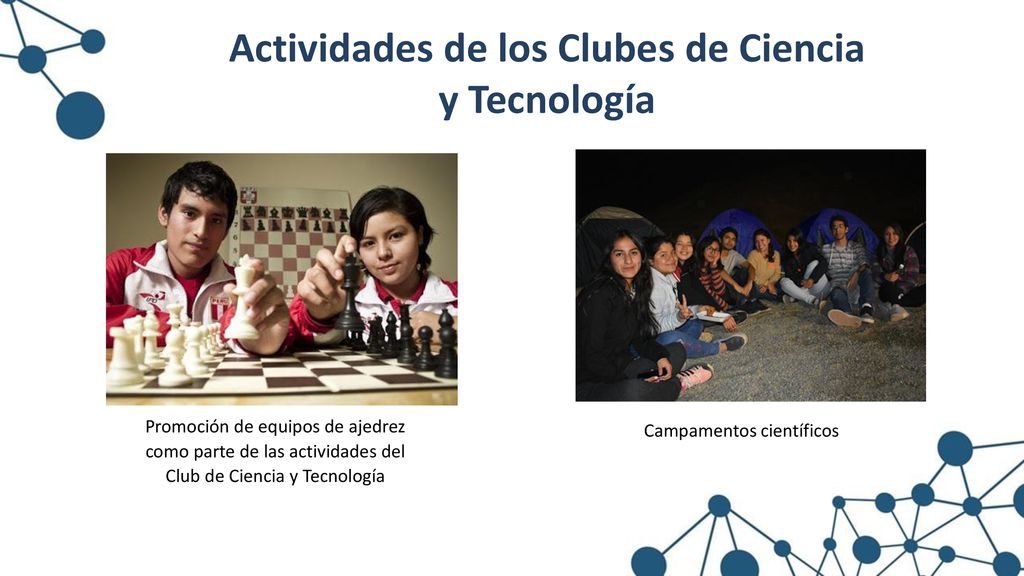 Actividades de los Clubes de Ciencia y Tecnología

Promoción de equipos de ajedrez como parte de las actividades del Club de Ciencia y Tecnología

Campamentos científicos